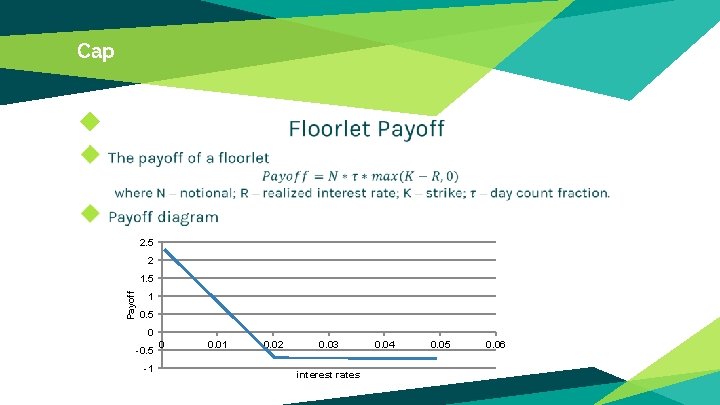 Cap

Floorlet Payoff

The payoff of a floorlet

$Payoff = N * \tau * max(K - R, 0)$

where N – notional; R – realized interest rate; K – strike; $\tau$ – day count fraction.

Payoff diagram

2.5
2
1.5
1
0.5
0
-0.5
-1

Payoff

0
0.01
0.02
0.03
0.04
0.05
0.06

interest rates